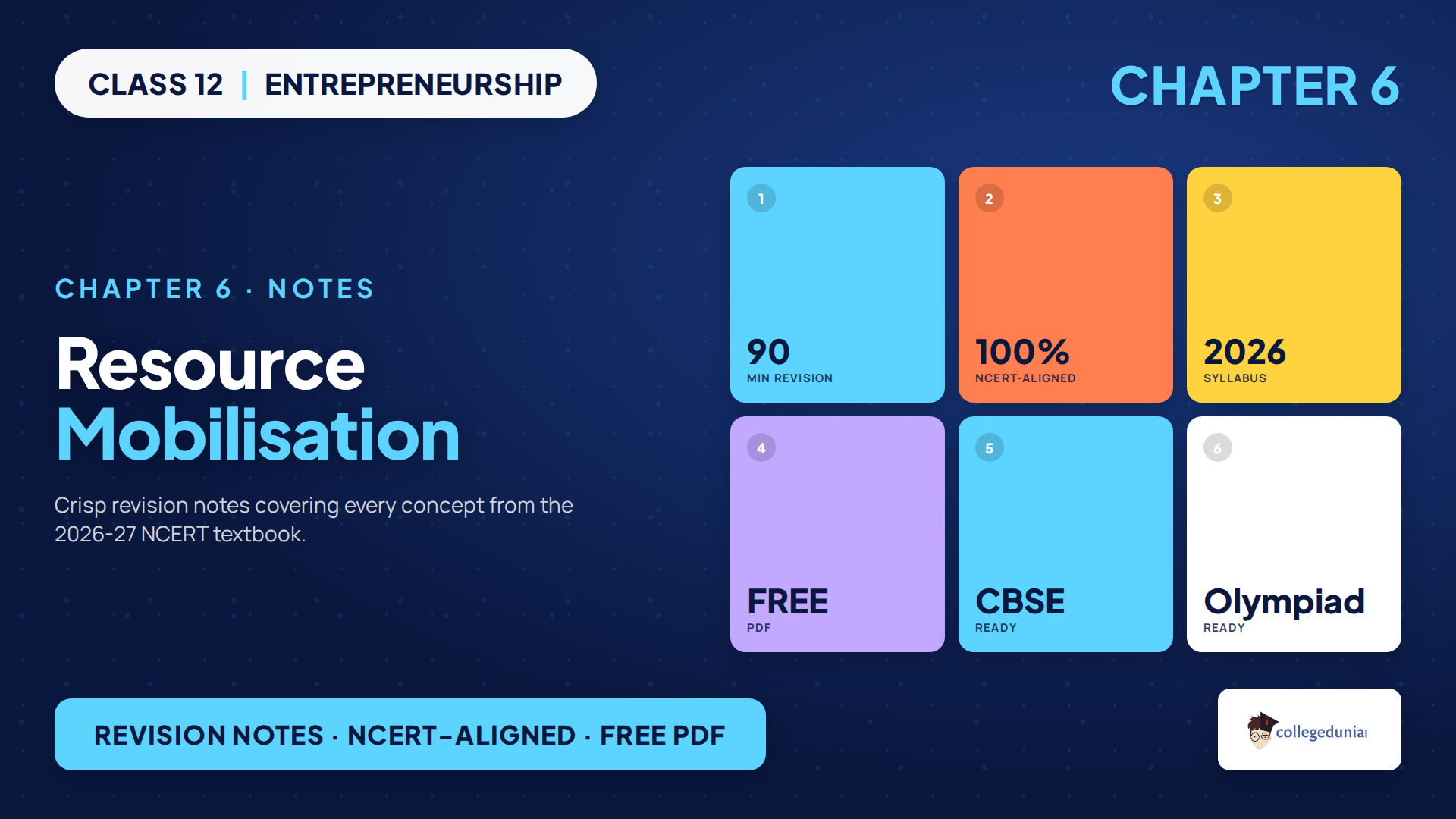 CLASS 12 | ENTREPRENEURSHIP

CHAPTER 6

CHAPTER 6 · NOTES

Resource Mobilisation

Crisp revision notes covering every concept from the 2026-27 NCERT textbook.

1
90
MIN REVISION

2
100%
NCERT-ALIGNED

3
2026
SYLLABUS

4
FREE
PDF

5
CBSE
READY

6
Olympiad
READY

REVISION NOTES · NCERT-ALIGNED · FREE PDF

collegedunia